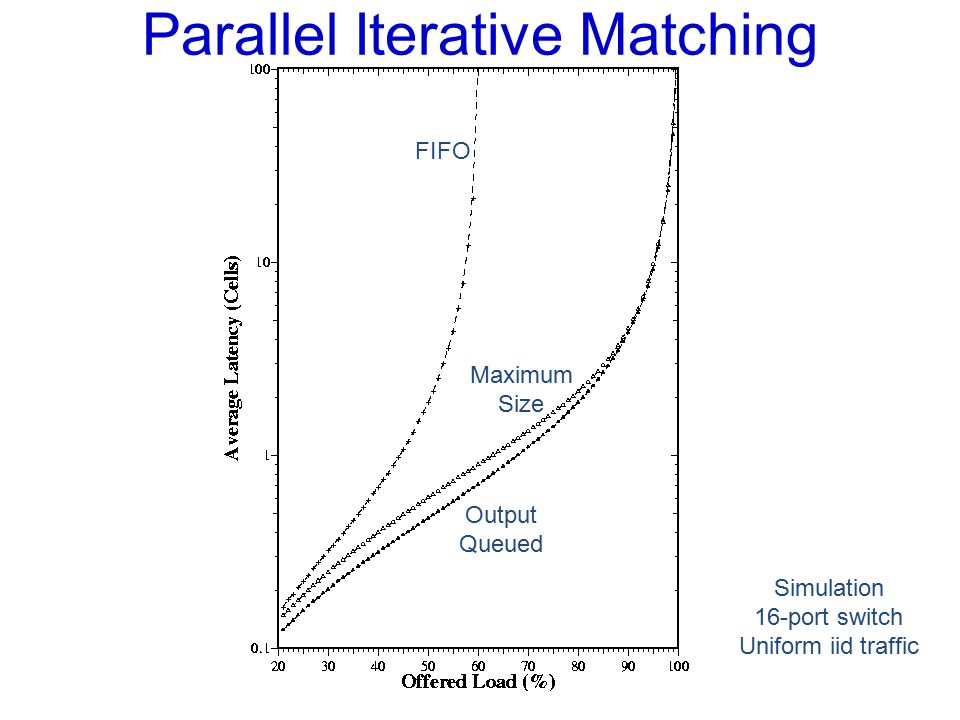 Parallel Iterative Matching

100

10

1

0.1

Average Latency (Cells)

FIFO

Maximum Size

Output Queued

20 30 40 50 60 70 80 90 100

Offered Load (%)

Simulation
16-port switch
Uniform iid traffic